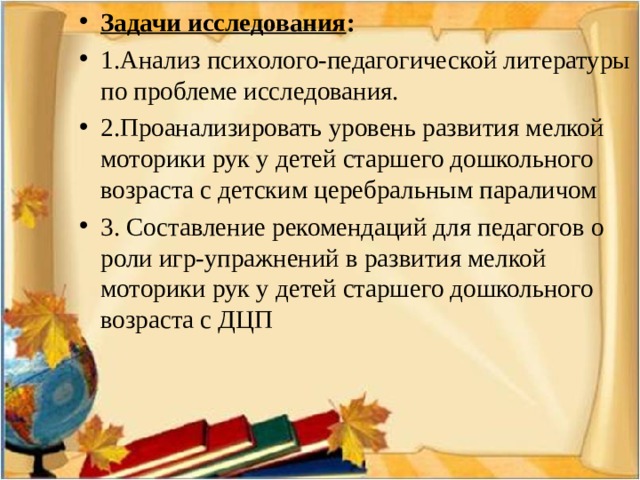 • Задачи исследования:
• 1.Анализ психолого-педагогической литературы по проблеме исследования.
• 2.Проанализировать уровень развития мелкой моторики рук у детей старшего дошкольного возраста с детским церебральным параличом
• 3. Составление рекомендаций для педагогов о роли игр-упражнений в развития мелкой моторики рук у детей старшего дошкольного возраста с ДЦП